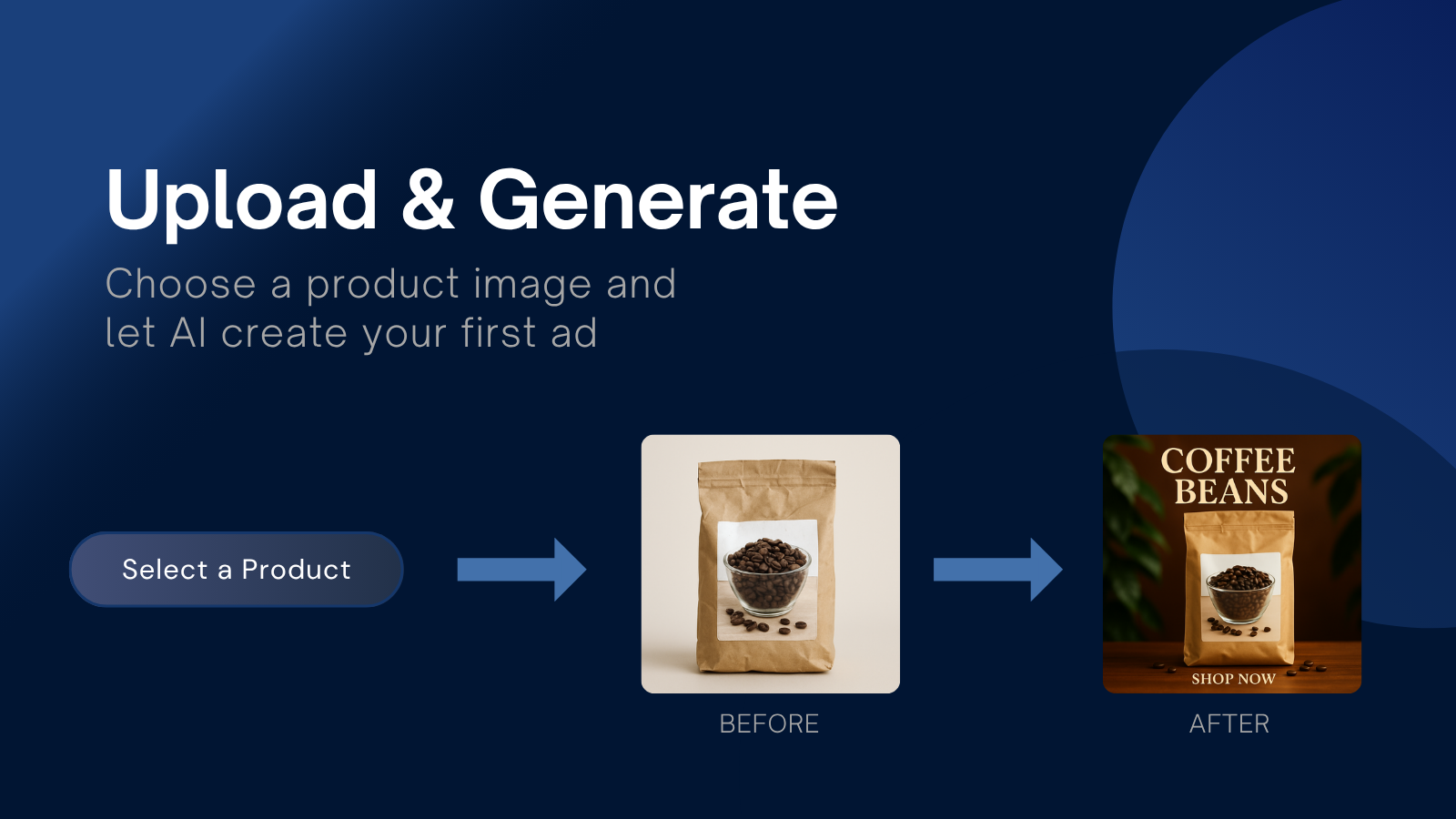 Upload & Generate

Choose a product image and
let AI create your first ad

Select a Product

BEFORE

COFFEE BEANS

SHOP NOW

AFTER